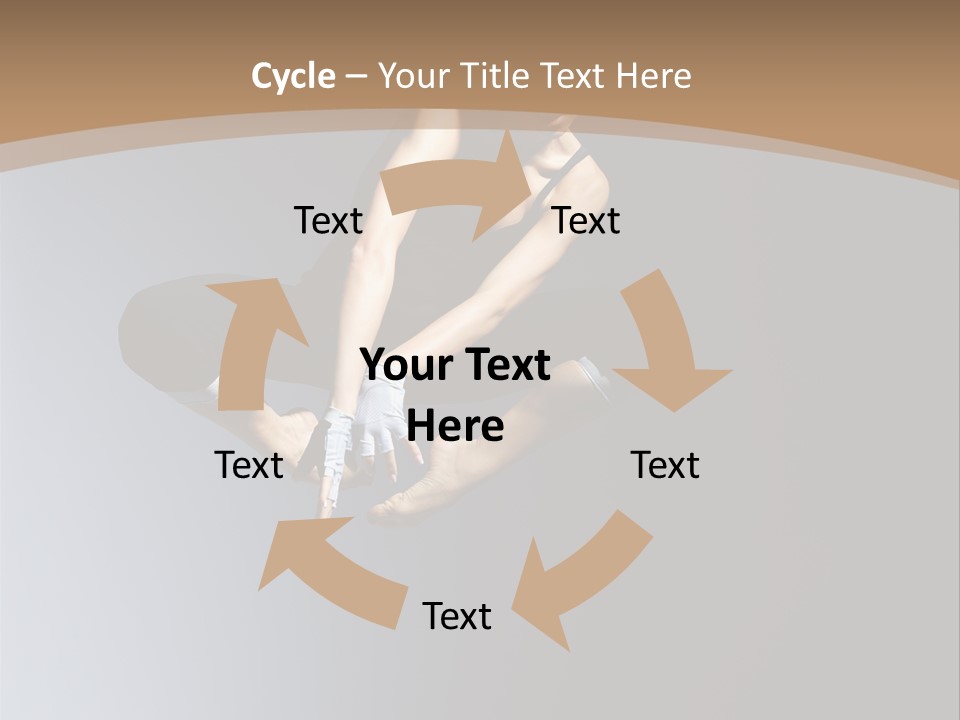 Cycle – Your Title Text Here

Text

Text

Your Text Here

Text

Text

Text